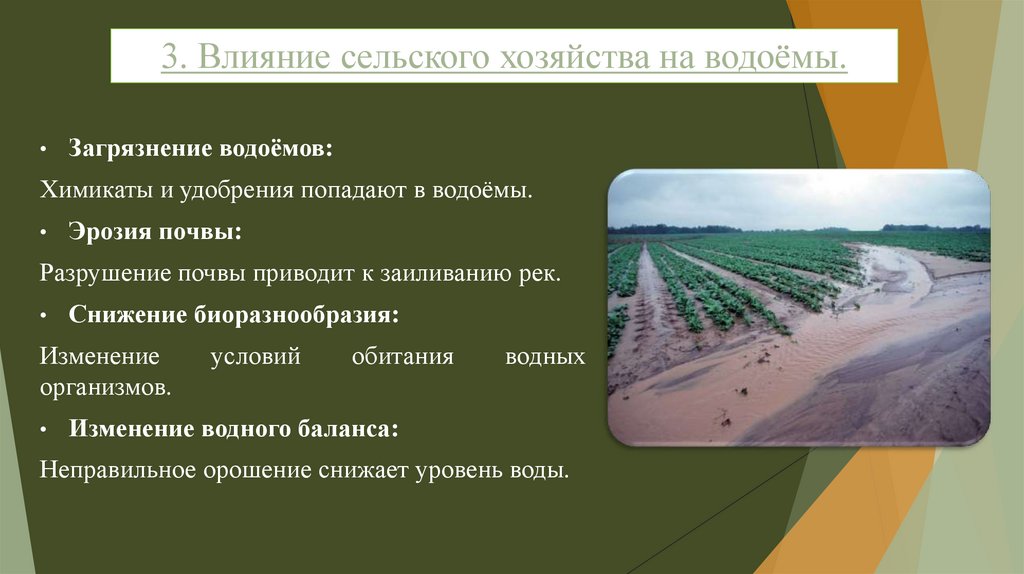 3. Влияние сельского хозяйства на водоёмы.

• Загрязнение водоёмов:

Химикаты и удобрения попадают в водоёмы.

• Эрозия почвы:

Разрушение почвы приводит к заиливанию рек.

• Снижение биоразнообразия:

Изменение условий обитания водных организмов.

• Изменение водного баланса:

Неправильное орошение снижает уровень воды.